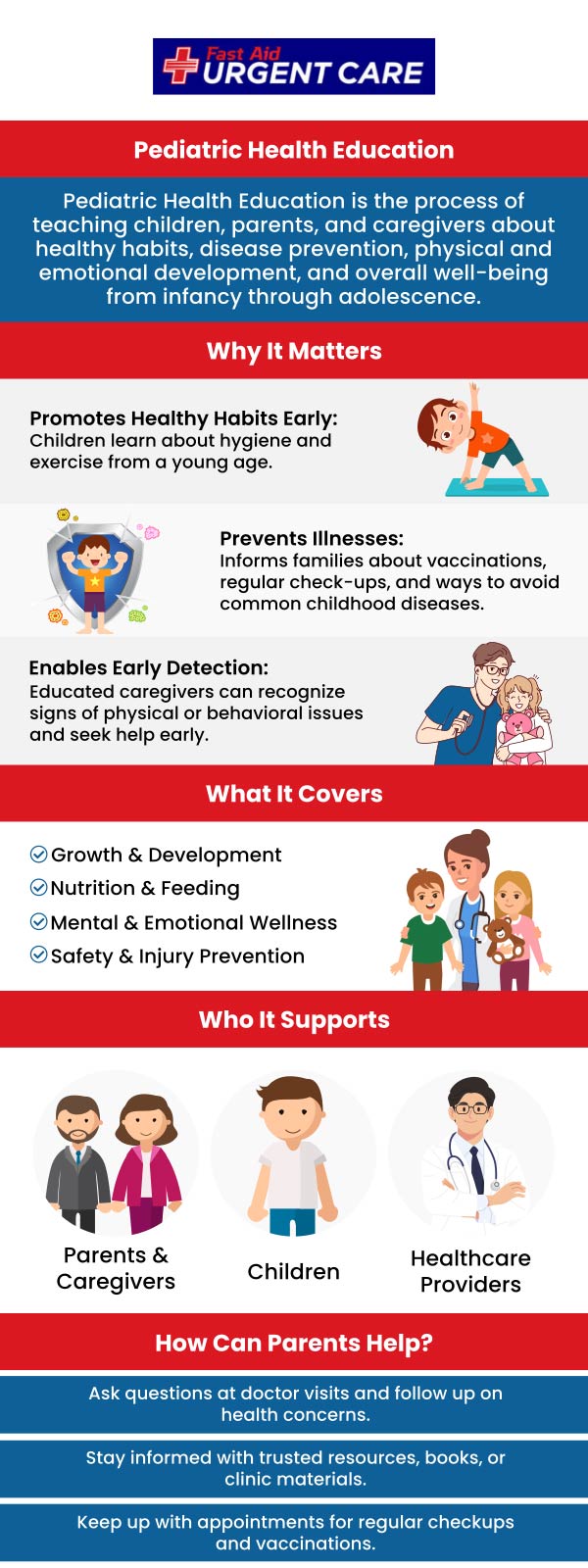 Fast Aid URGENT CARE

Pediatric Health Education

Pediatric Health Education is the process of teaching children, parents, and caregivers about healthy habits, disease prevention, physical and emotional development, and overall well-being from infancy through adolescence.

Why It Matters

Promotes Healthy Habits Early:
Children learn about hygiene and exercise from a young age.

Prevents Illnesses:
Informs families about vaccinations, regular check-ups, and ways to avoid common childhood diseases.

Enables Early Detection:
Educated caregivers can recognize signs of physical or behavioral issues and seek help early.

What It Covers

Growth & Development
Nutrition & Feeding
Mental & Emotional Wellness
Safety & Injury Prevention

Who It Supports

Parents & Caregivers

Children

Healthcare Providers

How Can Parents Help?

Ask questions at doctor visits and follow up on health concerns.

Stay informed with trusted resources, books, or clinic materials.

Keep up with appointments for regular checkups and vaccinations.